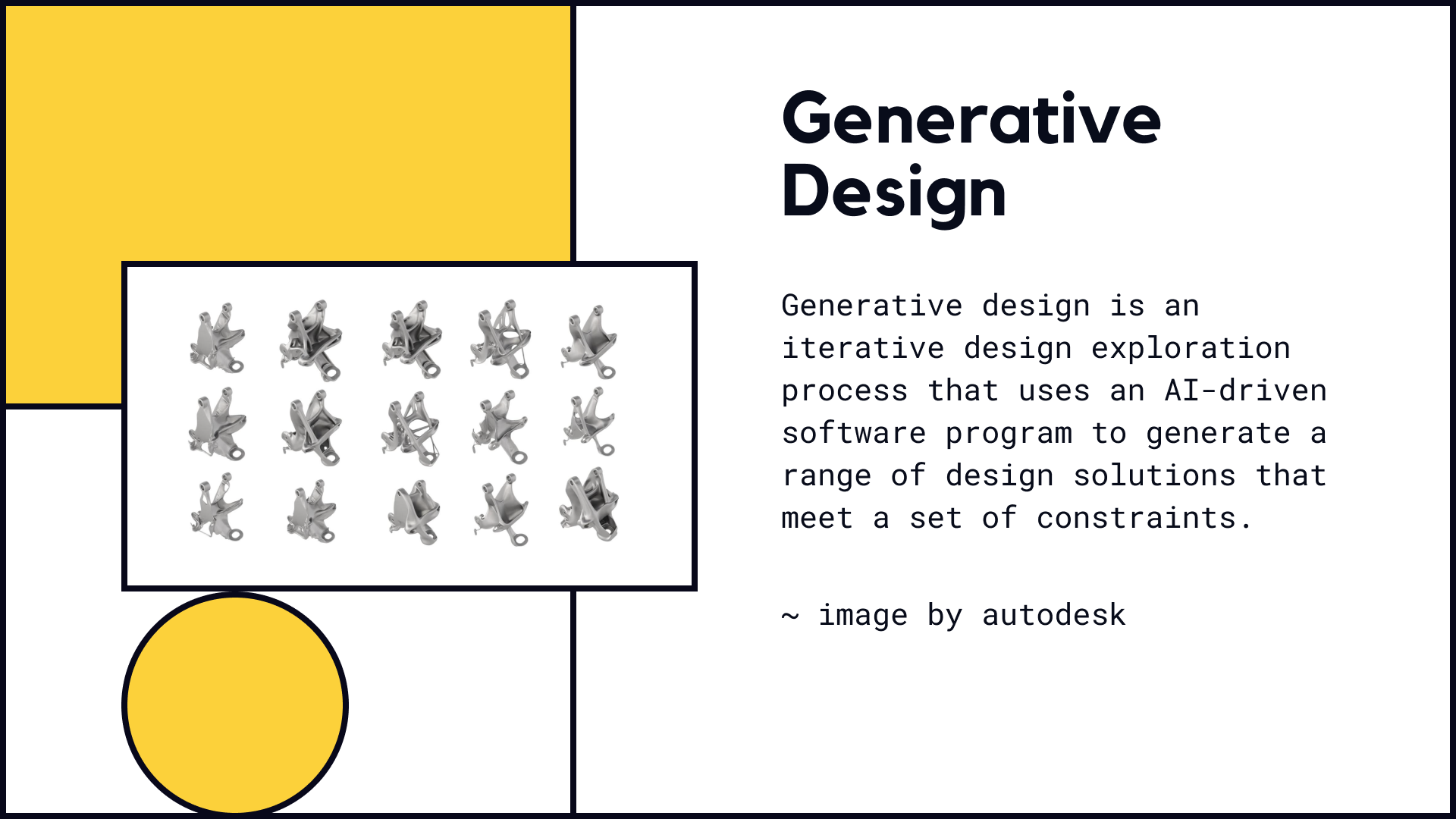 Generative Design

Generative design is an iterative design exploration process that uses an AI-driven software program to generate a range of design solutions that meet a set of constraints.

~ image by autodesk